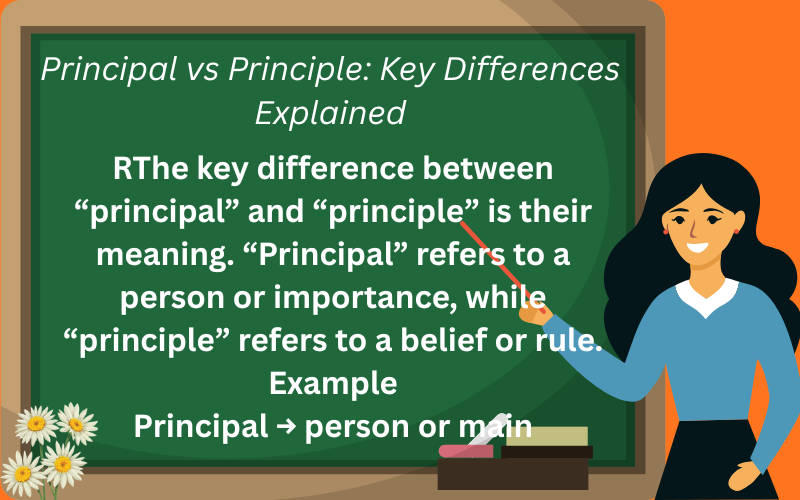 Principal vs Principle: Key Differences Explained

RThe key difference between “principal” and “principle” is their meaning. “Principal” refers to a person or importance, while “principle” refers to a belief or rule.

Example

Principal → person or main